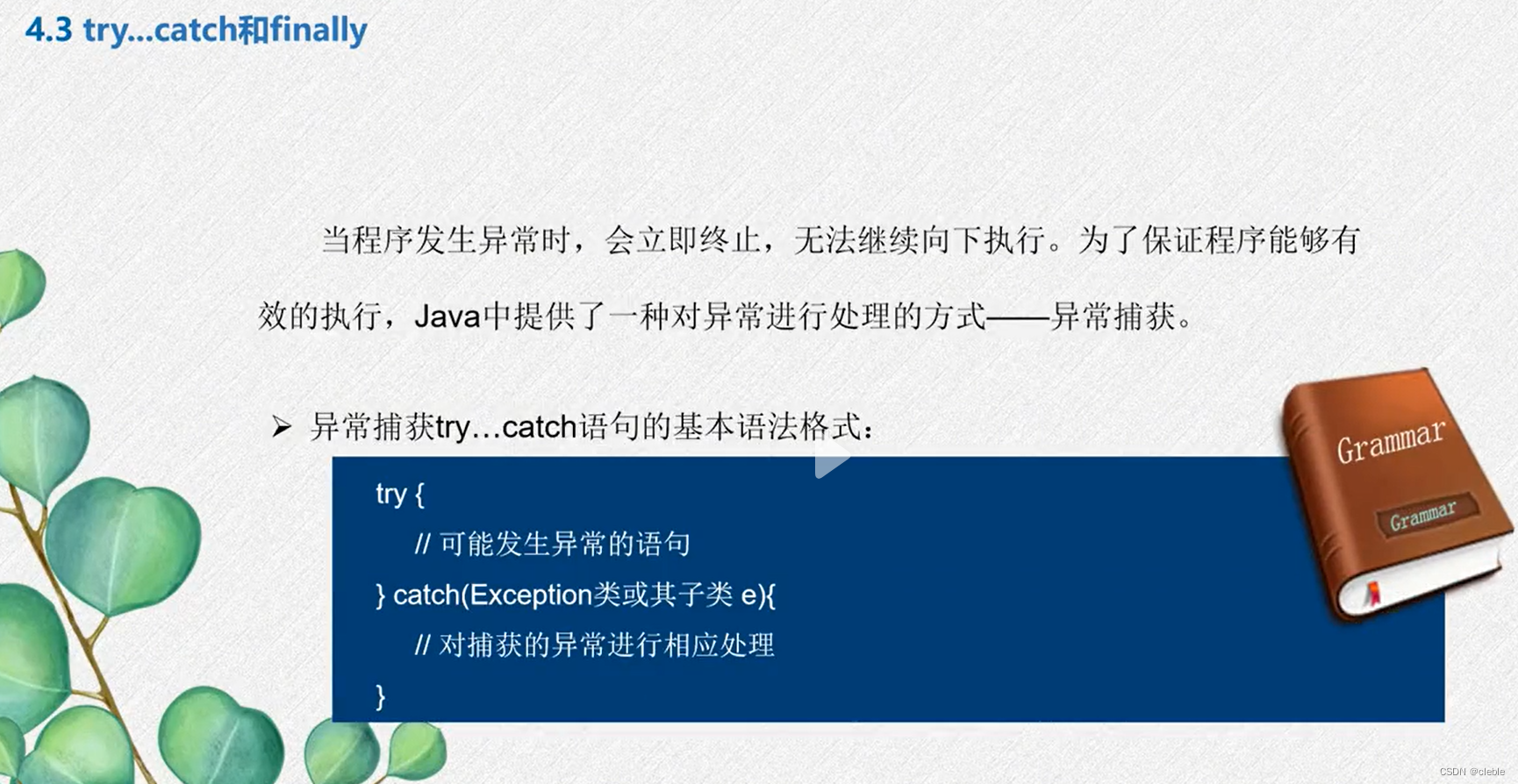 4.3 try...catch和finally

当程序发生异常时，会立即终止，无法继续向下执行。为了保证程序能够有效的执行，Java中提供了一种对异常进行处理的方式——异常捕获。

➢ 异常捕获try...catch语句的基本语法格式：

try {
    // 可能发生异常的语句
} catch(Exception类或其子类 e){
    // 对捕获的异常进行相应处理
}

Grammar

Grammar

CSDN @cleble